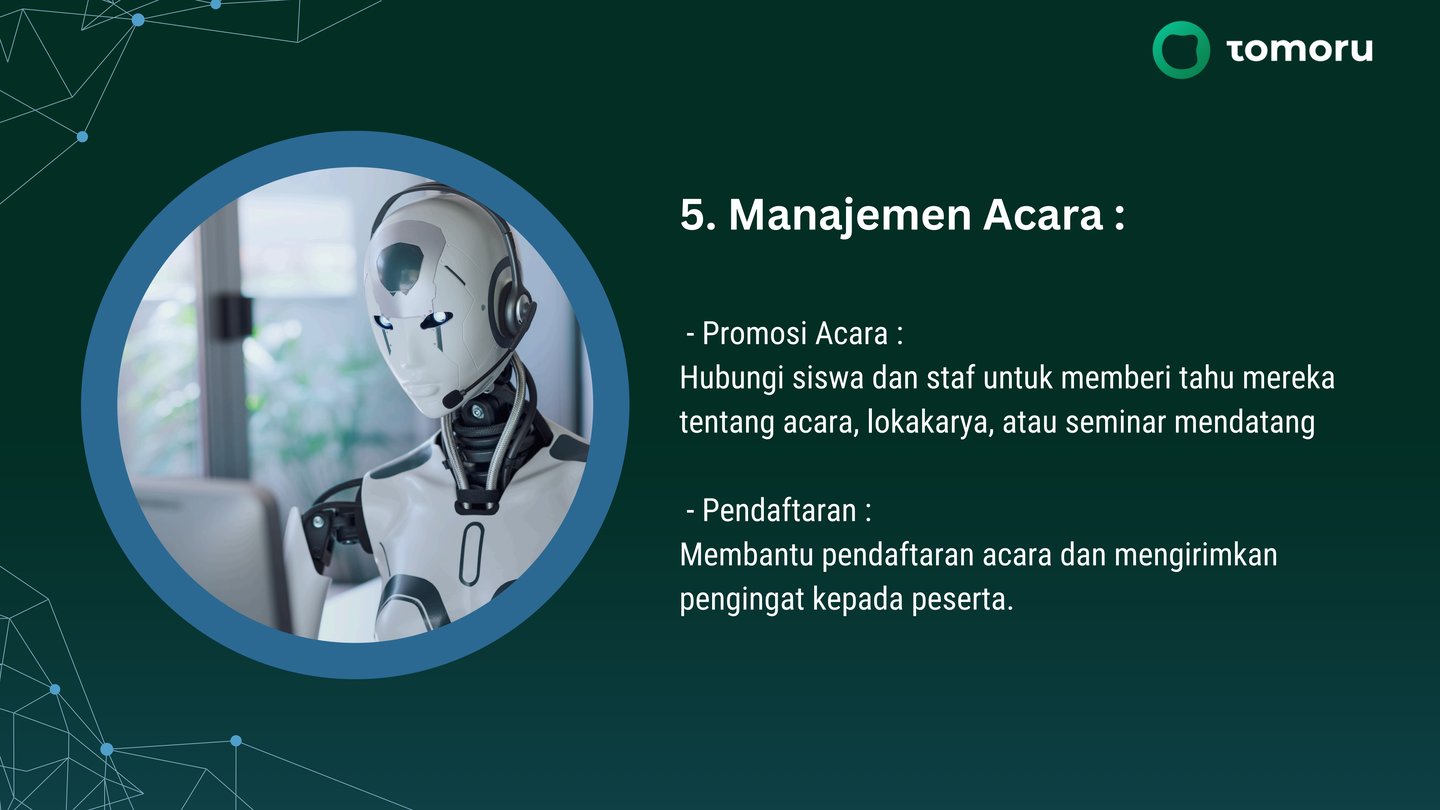 tomoru

5. Manajemen Acara :

- Promosi Acara :
Hubungi siswa dan staf untuk memberi tahu mereka tentang acara, lokakarya, atau seminar mendatang

- Pendaftaran :
Membantu pendaftaran acara dan mengirimkan pengingat kepada peserta.